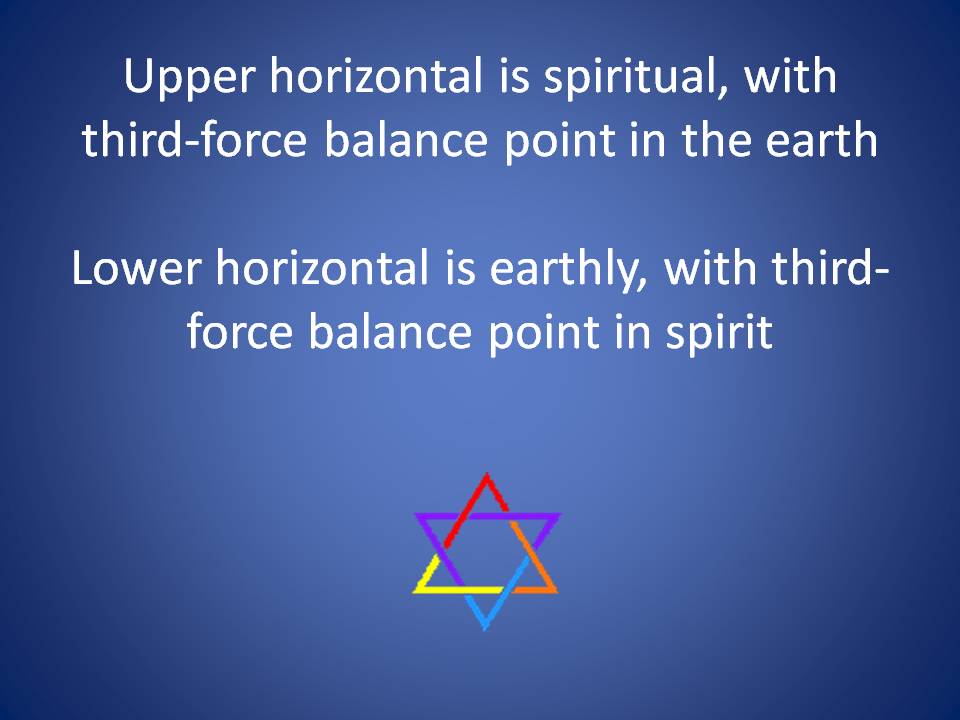 Upper horizontal is spiritual, with third-force balance point in the earth

Lower horizontal is earthly, with third-force balance point in spirit